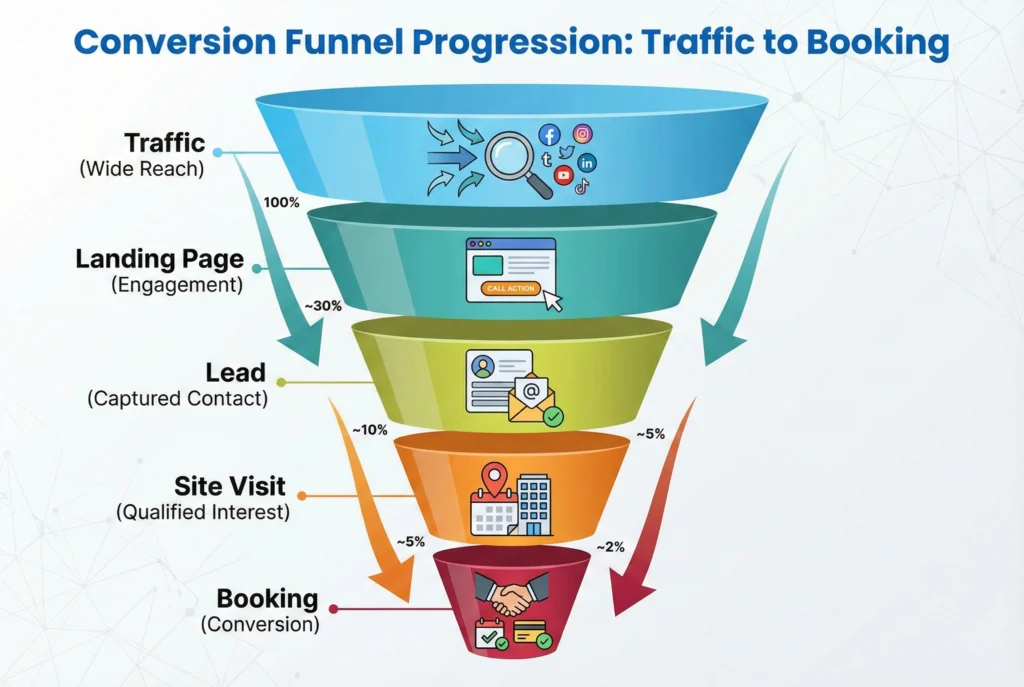 Conversion Funnel Progression: Traffic to Booking

Traffic
(Wide Reach)

100%

Landing Page
(Engagement)

CALL ACTION

~30%

Lead
(Captured Contact)

~10%

~5%

Site Visit
(Qualified Interest)

~5%

~2%

Booking
(Conversion)